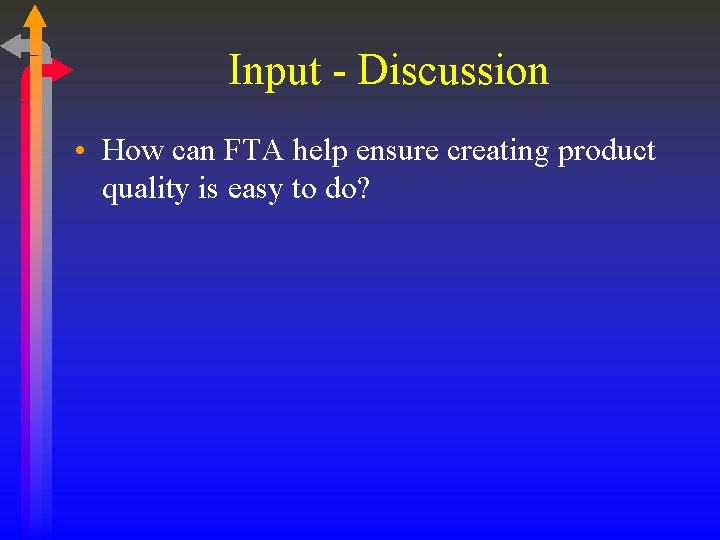 Input - Discussion

• How can FTA help ensure creating product quality is easy to do?